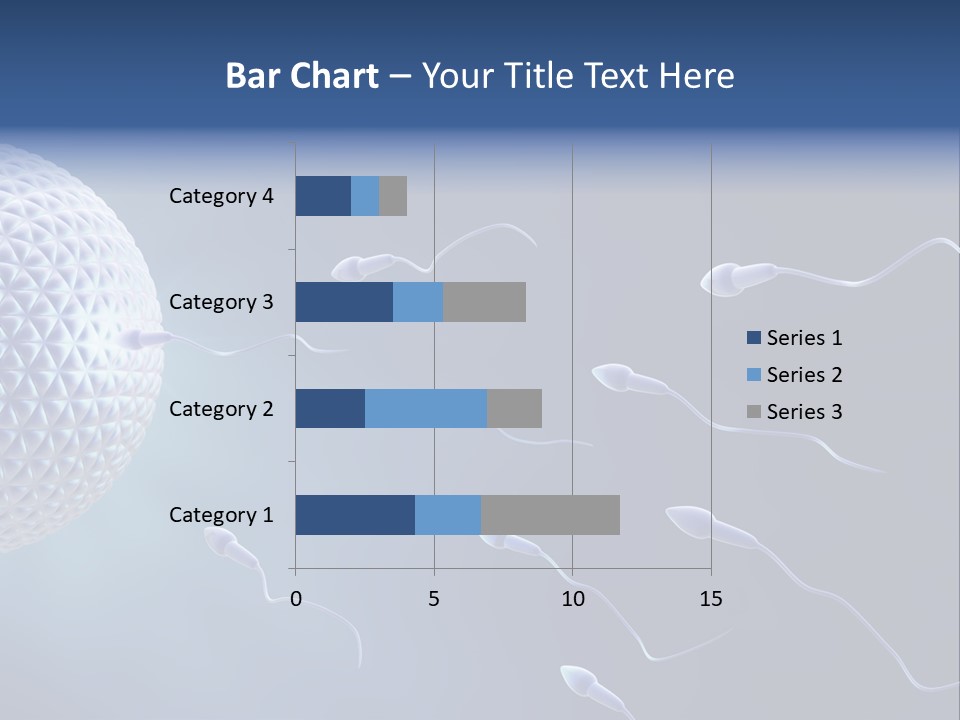 Bar Chart – Your Title Text Here

Category 4
Category 3
Category 2
Category 1

0
5
10
15

Series 1
Series 2
Series 3